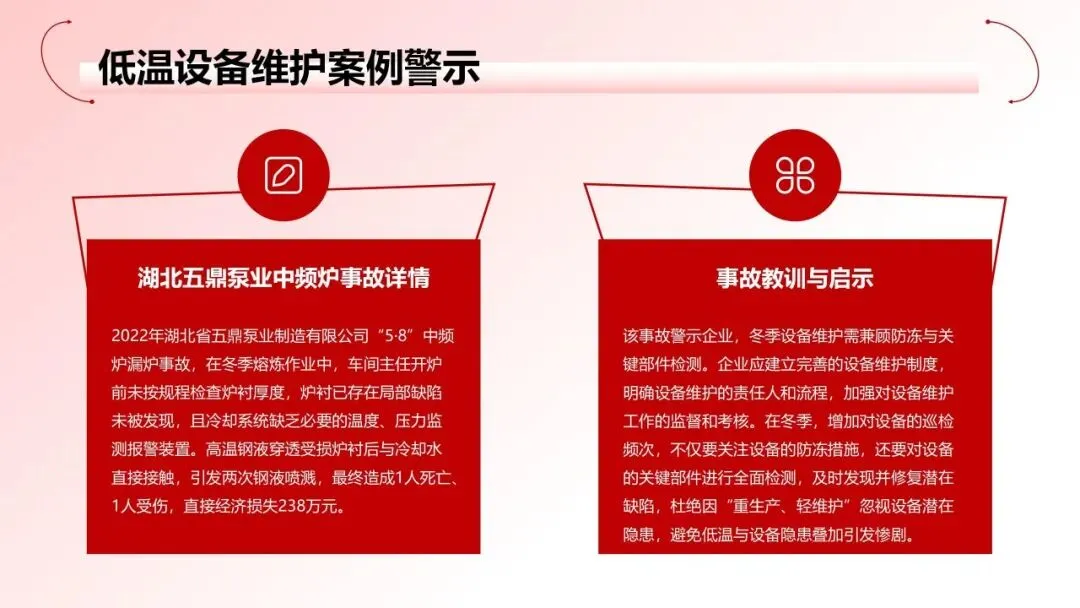 低温设备维护案例警示

湖北五鼎泵业中频炉事故详情

2022年湖北省五鼎泵业制造有限公司“5·8”中频炉漏炉事故，在冬季熔炼作业中，车间主任开炉前未按规程检查炉衬厚度，炉衬已存在局部缺陷未被发现，且冷却系统缺乏必要的温度、压力监测报警装置。高温钢液穿透受损炉衬后与冷却水直接接触，引发两次钢液喷溅，最终造成1人死亡、1人受伤，直接经济损失238万元。

事故教训与启示

该事故警示企业，冬季设备维护需兼顾防冻与关键部件检测。企业应建立完善的设备维护制度，明确设备维护的责任人和流程，加强对设备维护工作的监督和考核。在冬季，增加对设备的巡检频次，不仅要关注设备的防冻措施，还要对设备的关键部件进行全面检测，及时发现并修复潜在缺陷，杜绝因“重生产、轻维护”忽视设备潜在隐患，避免低温与设备隐患叠加引发惨剧。